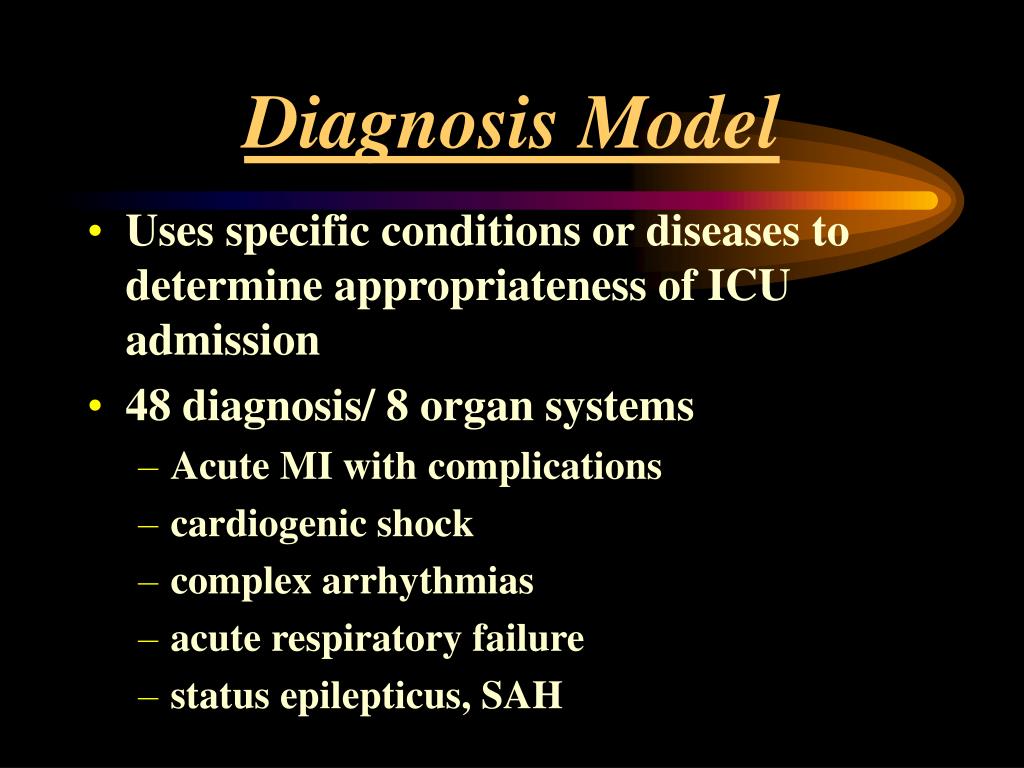 Diagnosis Model

• Uses specific conditions or diseases to determine appropriateness of ICU admission
• 48 diagnosis/ 8 organ systems
– Acute MI with complications
– cardiogenic shock
– complex arrhythmias
– acute respiratory failure
– status epilepticus, SAH